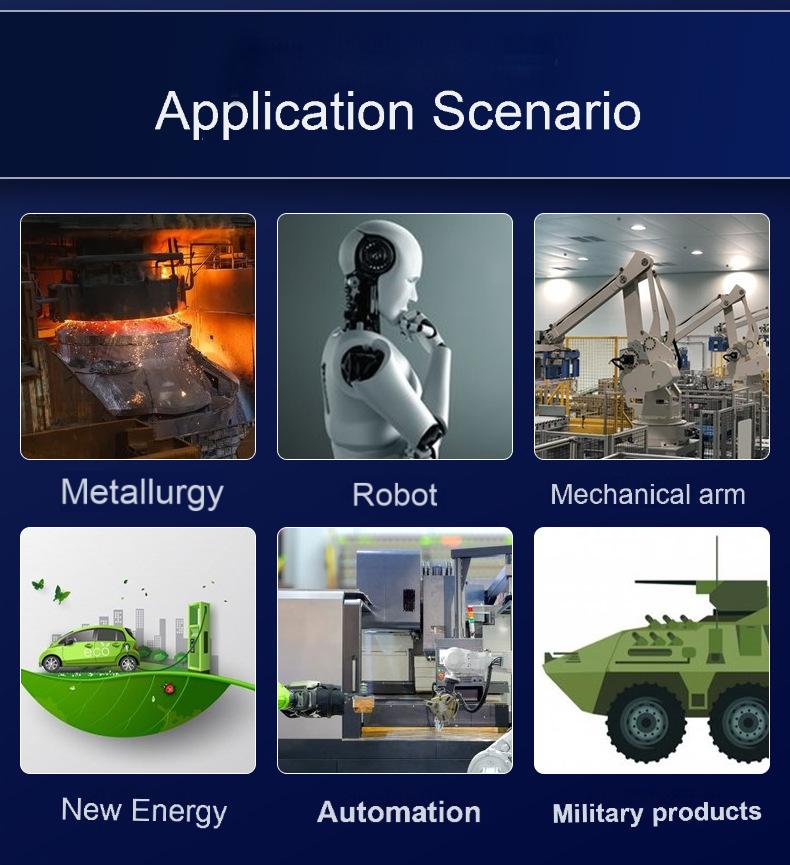 Application Scenario

Metallurgy

Robot

Mechanical arm

New Energy

Automation

Military products